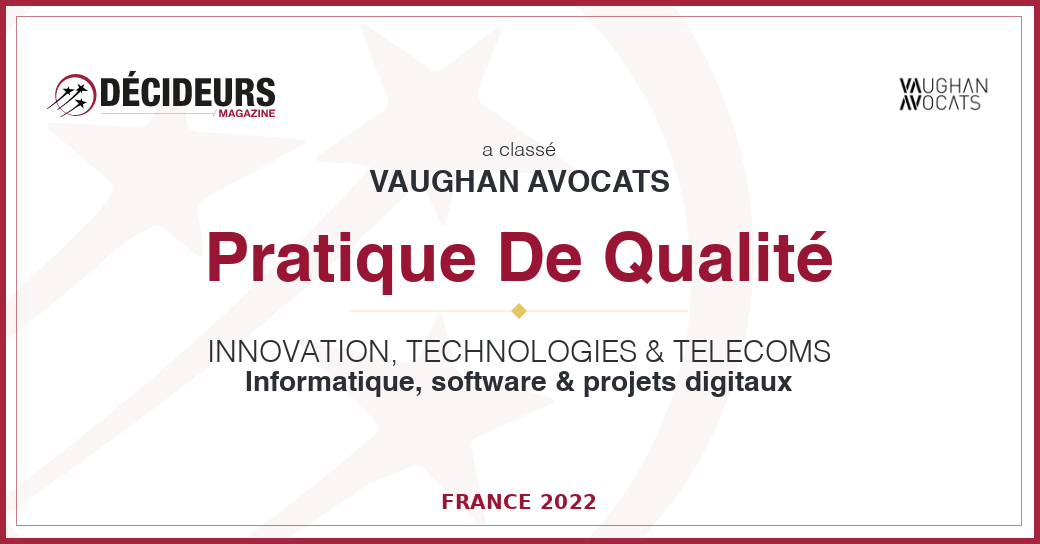 DÉCIDEURS
MAGAZINE

VAUGHAN
AVOCATS

a classé
VAUGHAN AVOCATS

Pratique De Qualité

INNOVATION, TECHNOLOGIES & TELECOMS
Informatique, software & projets digitaux

FRANCE 2022